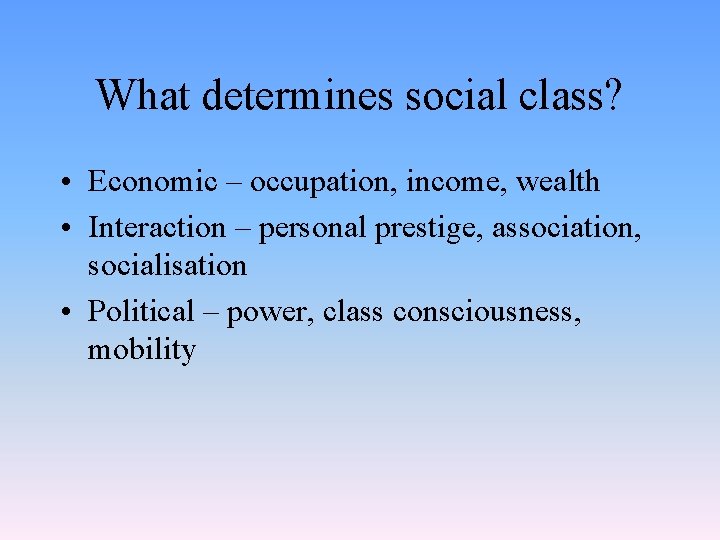 What determines social class?

• Economic – occupation, income, wealth
• Interaction – personal prestige, association, socialisation
• Political – power, class consciousness, mobility